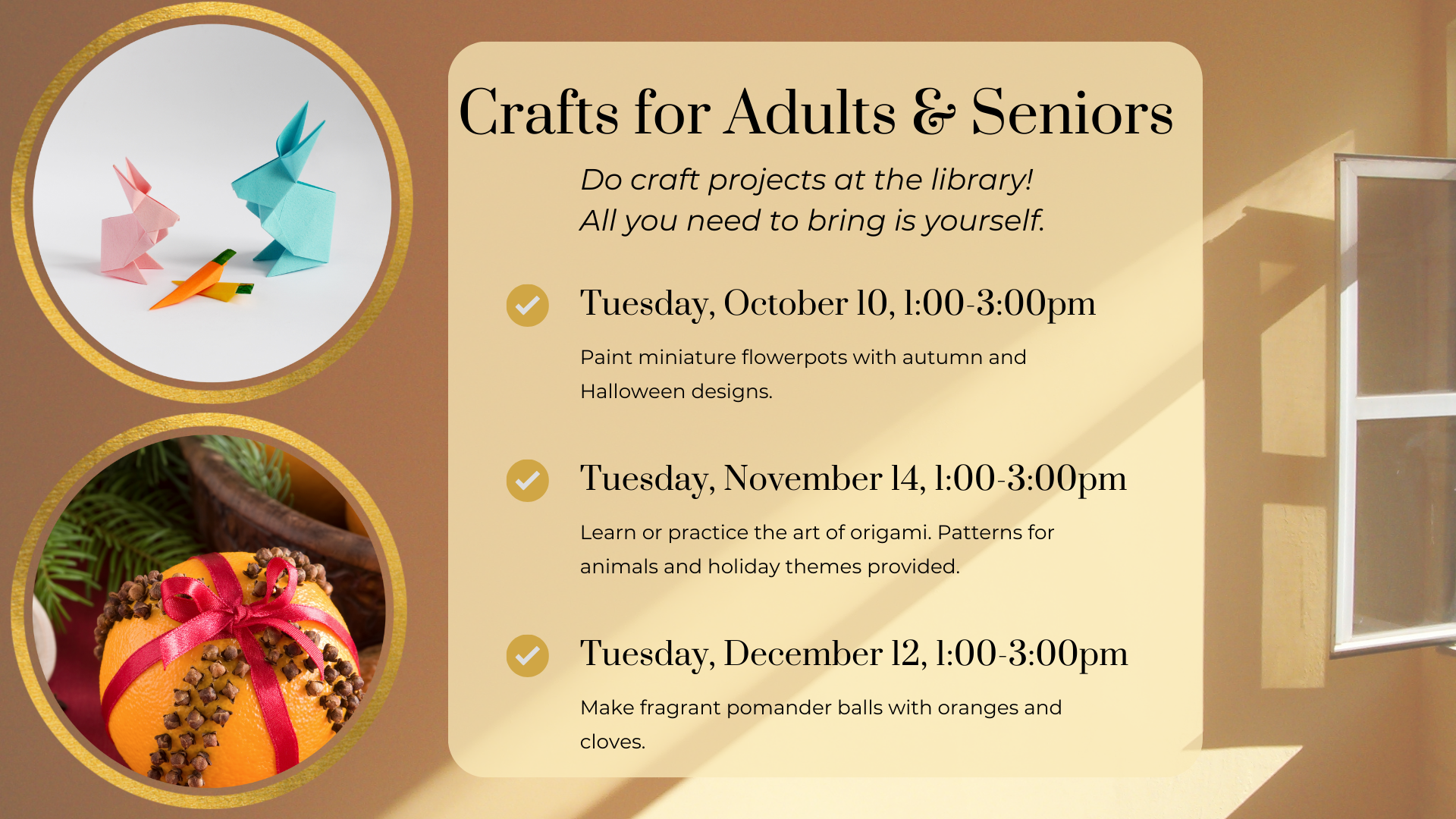 Crafts for Adults & Seniors

Do craft projects at the library!
All you need to bring is yourself.

Tuesday, October 10, 1:00-3:00pm

Paint miniature flowerpots with autumn and Halloween designs.

Tuesday, November 14, 1:00-3:00pm

Learn or practice the art of origami. Patterns for animals and holiday themes provided.

Tuesday, December 12, 1:00-3:00pm

Make fragrant pomander balls with oranges and cloves.